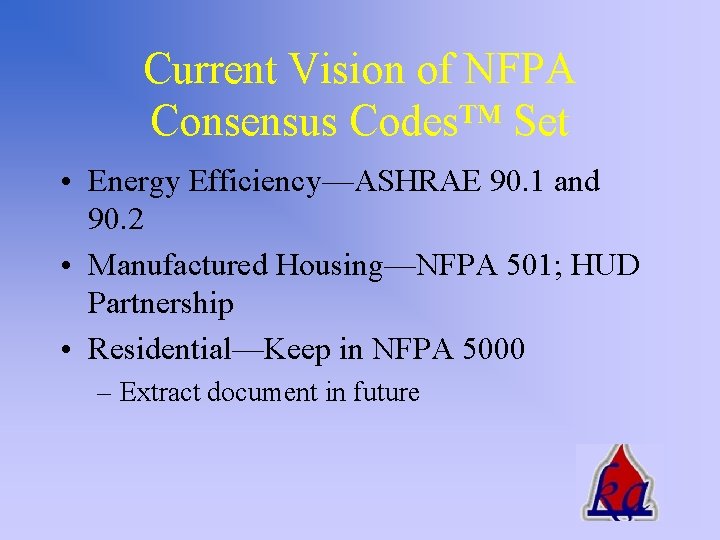 Current Vision of NFPA Consensus Codes™ Set

• Energy Efficiency—ASHRAE 90.1 and 90.2
• Manufactured Housing—NFPA 501; HUD Partnership
• Residential—Keep in NFPA 5000
– Extract document in future

ka